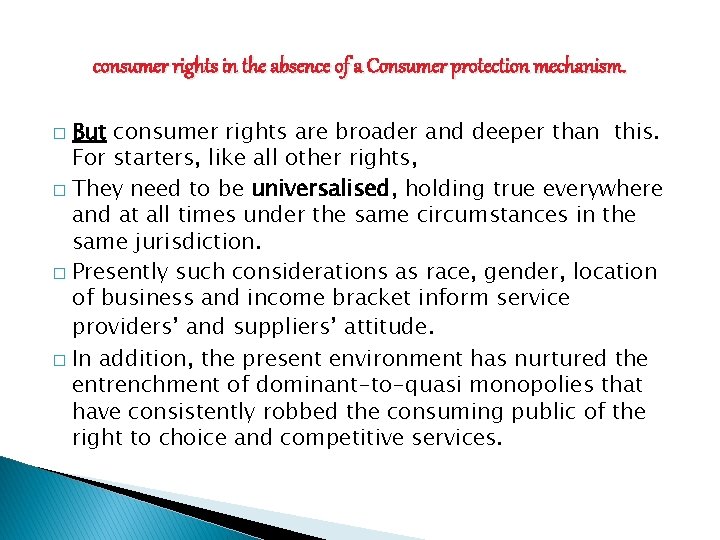 consumer rights in the absence of a Consumer protection mechanism.

□ But consumer rights are broader and deeper than this. For starters, like all other rights,

□ They need to be universalised, holding true everywhere and at all times under the same circumstances in the same jurisdiction.

□ Presently such considerations as race, gender, location of business and income bracket inform service providers' and suppliers' attitude.

□ In addition, the present environment has nurtured the entrenchment of dominant-to-quasi monopolies that have consistently robbed the consuming public of the right to choice and competitive services.